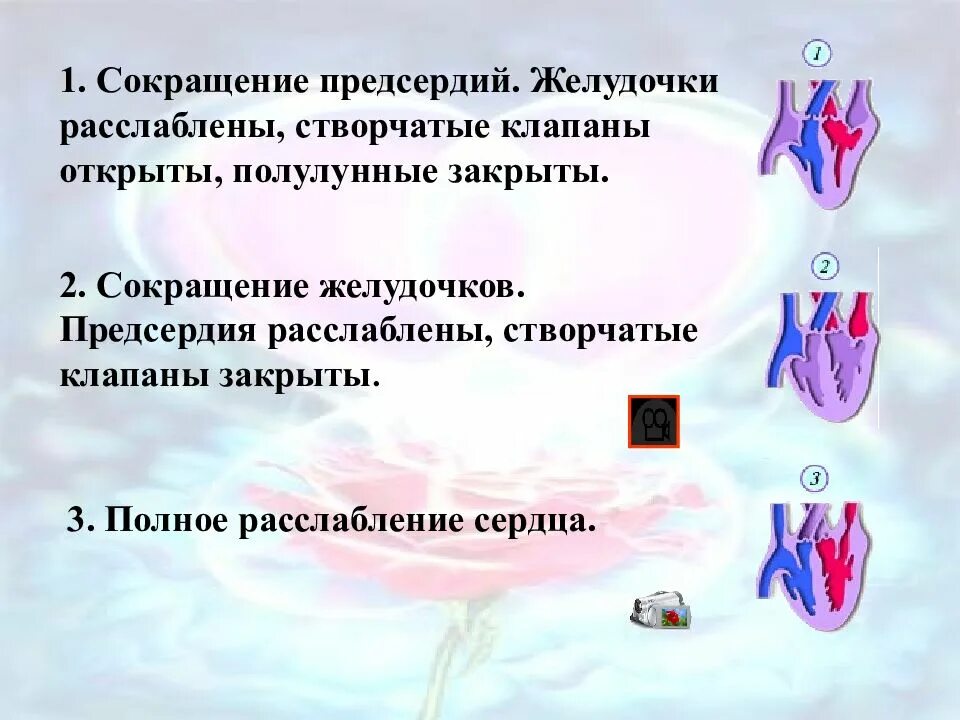 1. Сокращение предсердий. Желудочки расслаблены, створчатые клапаны открыты, полулунные закрыты.

1

2. Сокращение желудочков. Предсердия расслаблены, створчатые клапаны закрыты.

2

3. Полное расслабление сердца.

3